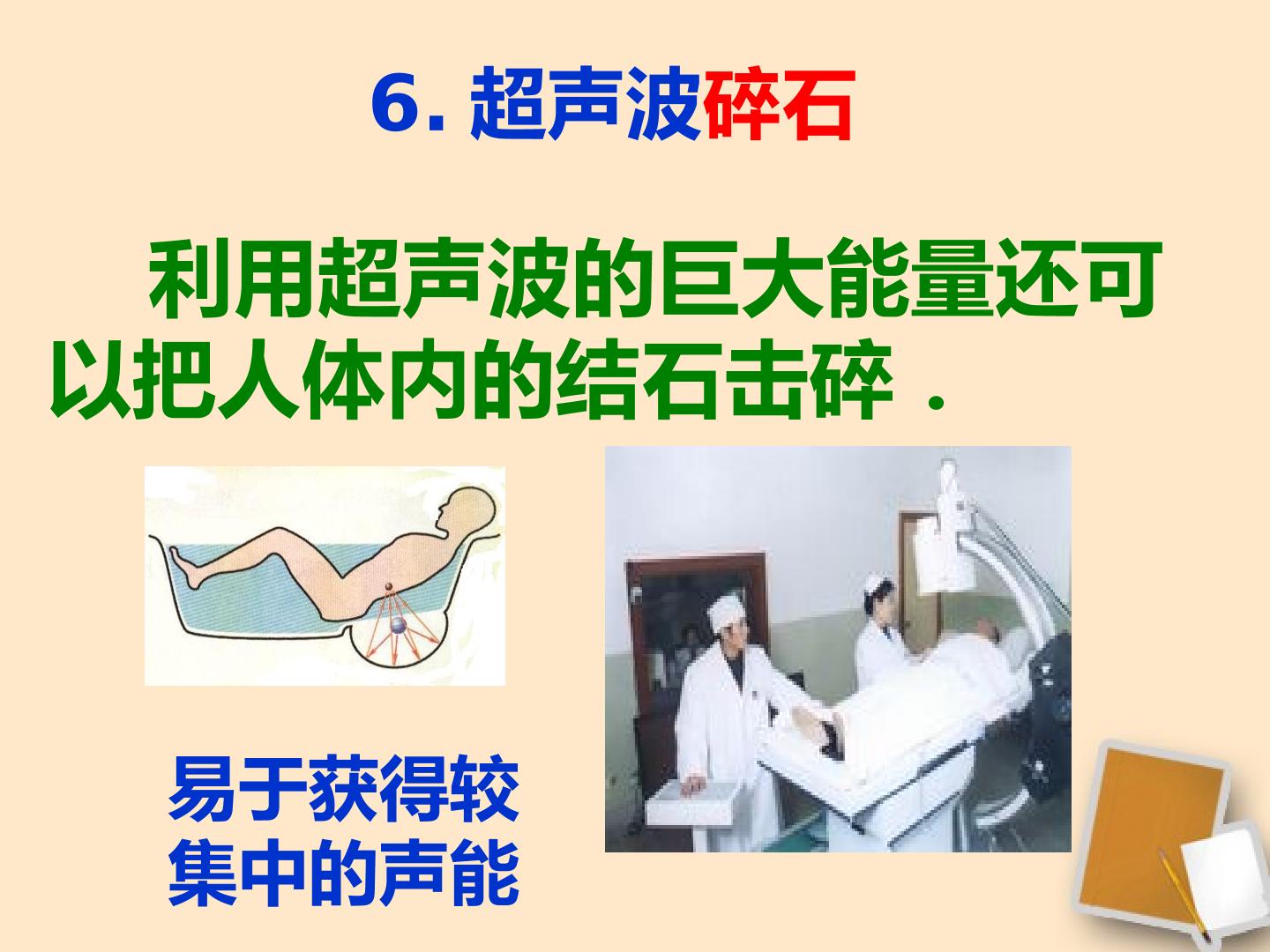 6.超声波碎石

利用超声波的巨大能量还可以把人体内的结石击碎.

易于获得较集中的声能